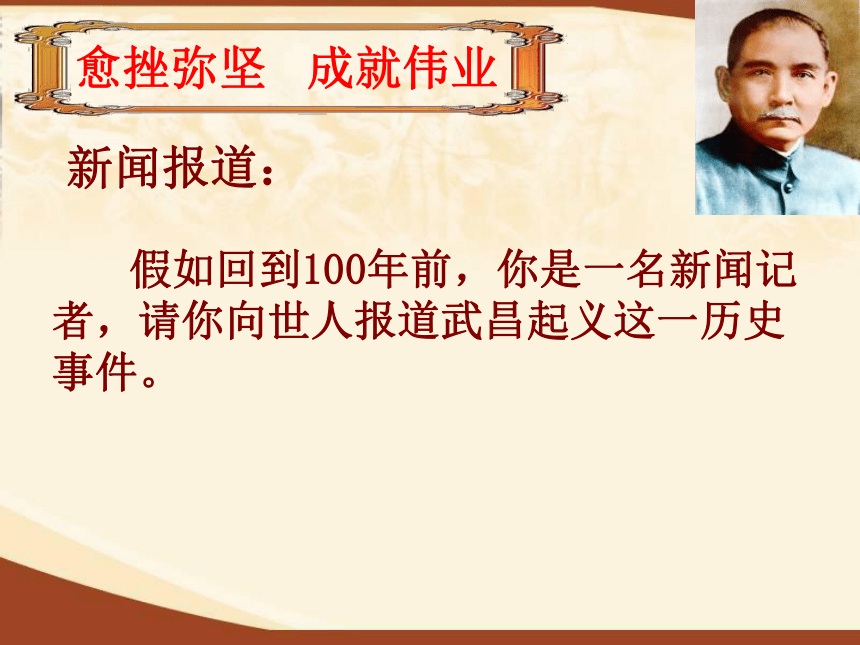 愈挫弥坚　成就伟业

新闻报道：

假如回到100年前，你是一名新闻记者，请你向世人报道武昌起义这一历史事件。